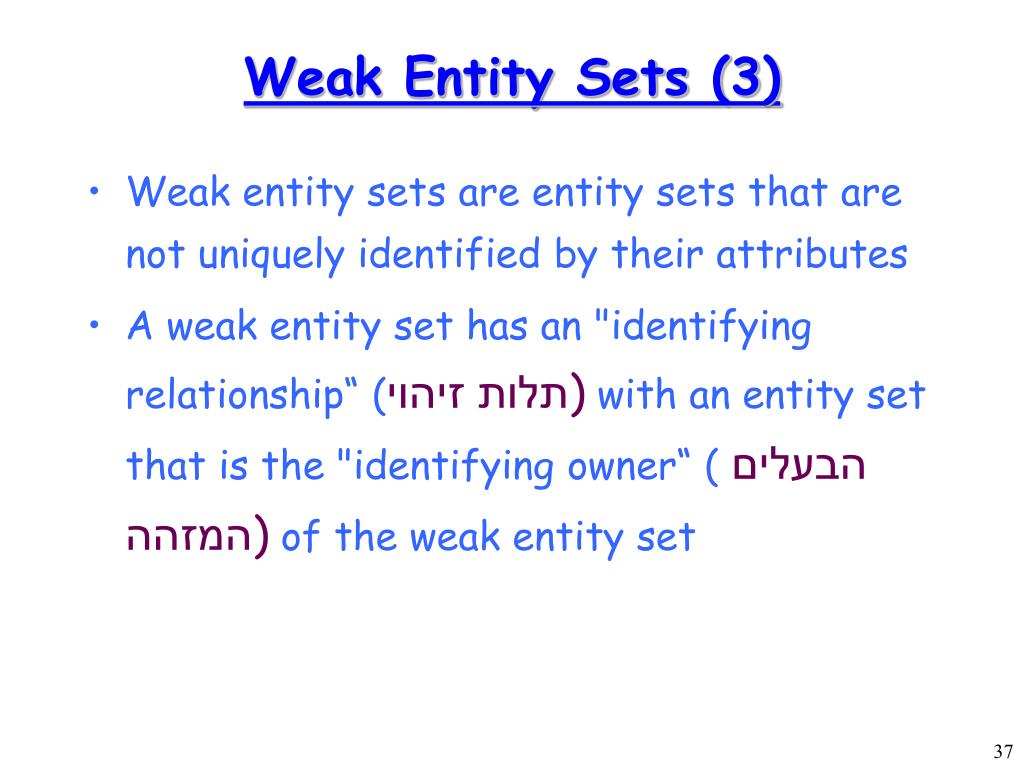 Weak Entity Sets (3)

• Weak entity sets are entity sets that are not uniquely identified by their attributes

• A weak entity set has an "identifying relationship“ (תלות זיהוי) with an entity set that is the "identifying owner“ ( הבעלים המזהה) of the weak entity set

37